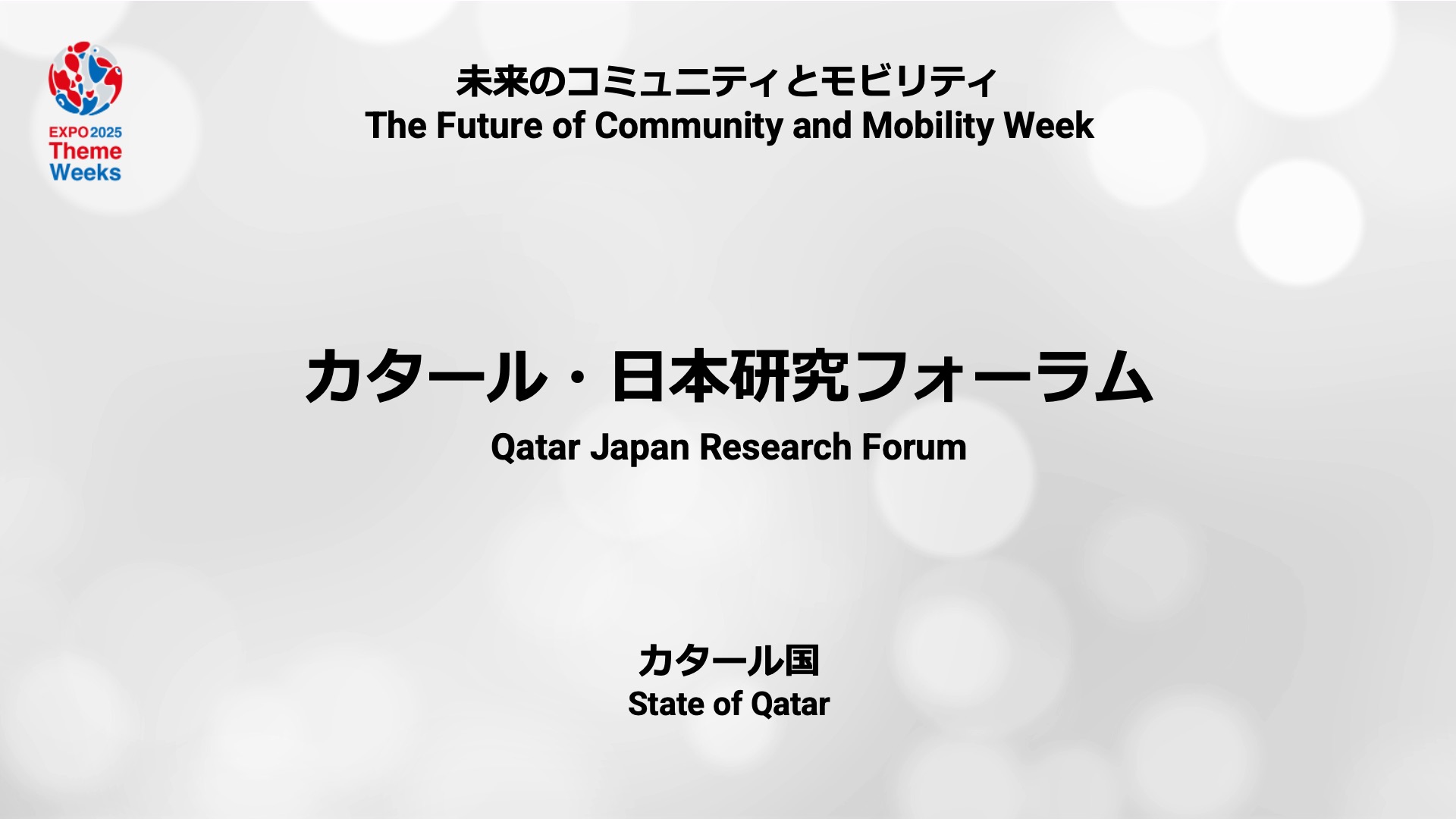 EXPO 2025
Theme
Weeks

未来のコミュニティとモビリティ
The Future of Community and Mobility Week

カタール・日本研究フォーラム
Qatar Japan Research Forum

カタール国
State of Qatar